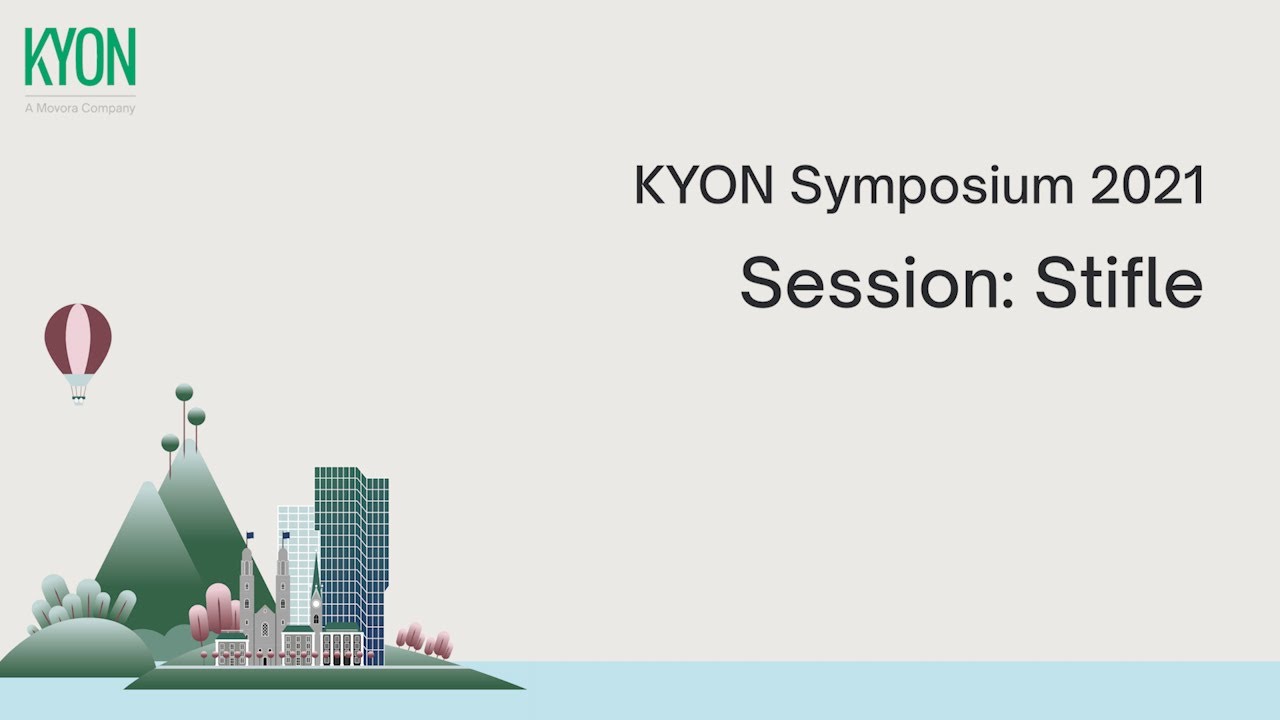 KYON
A Movora Company

KYON Symposium 2021

Session: Stifle